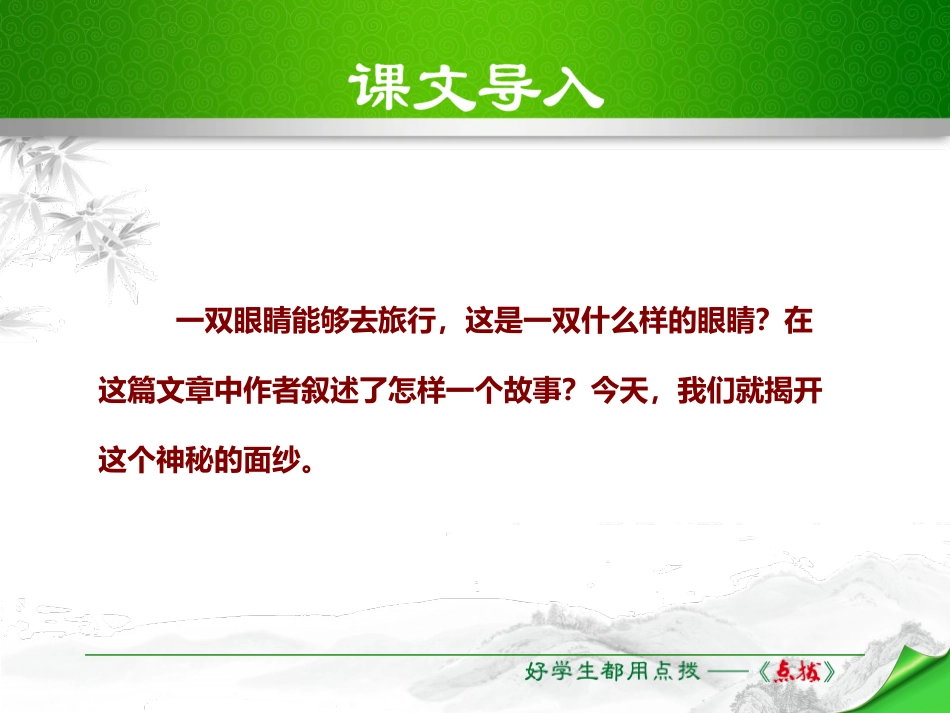 课文导入

一双眼睛能够去旅行，这是一双什么样的眼睛？在这篇文章中作者叙述了怎样一个故事？今天，我们就揭开这个神秘的面纱。

好学生都用点拨——《点拨》